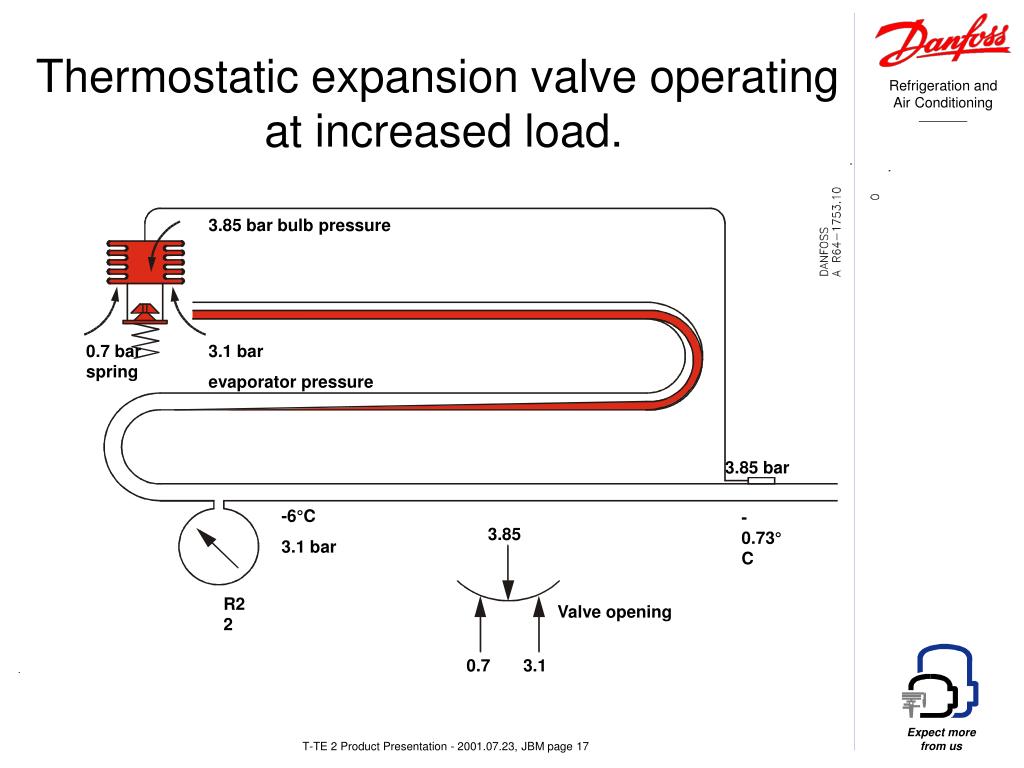 Thermostatic expansion valve operating at increased load.

Danfoss

Refrigeration and Air Conditioning

DANFOSS A R64-1753.10

0

3.85 bar bulb pressure

0.7 bar spring

3.1 bar

evaporator pressure

3.85 bar

-6°C

3.1 bar

3.85

- 0.73° C

R2 2

Valve opening

0.7

3.1

Expect more from us

T-TE 2 Product Presentation - 2001.07.23, JBM page 17